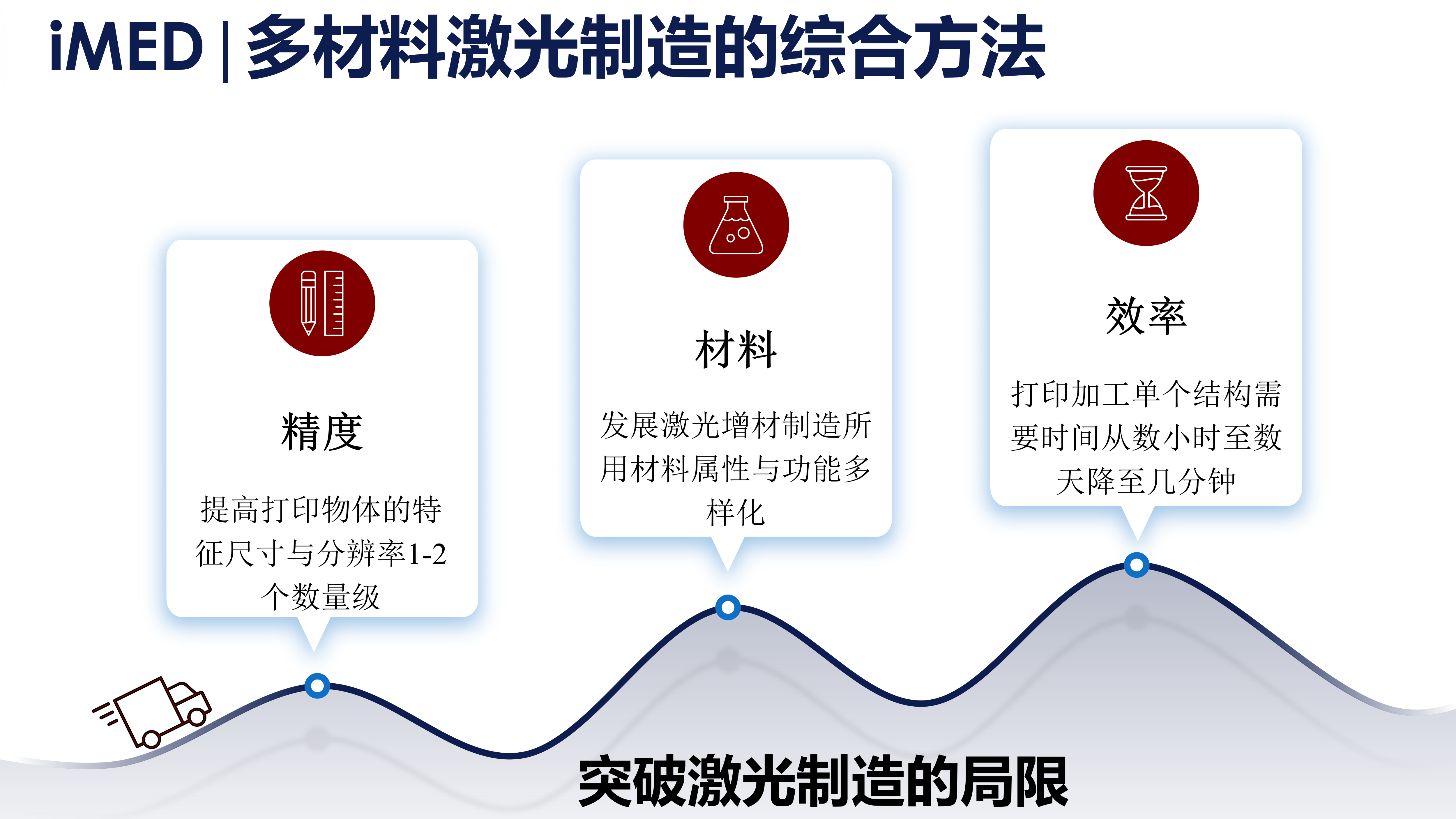 iMED | 多材料激光制造的综合方法

精度

提高打印物体的特征尺寸与分辨率1-2个数量级

材料

发展激光增材制造所用材料属性与功能多样化

效率

打印加工单个结构需要时间从数小时至数天降至几分钟

突破激光制造的局限